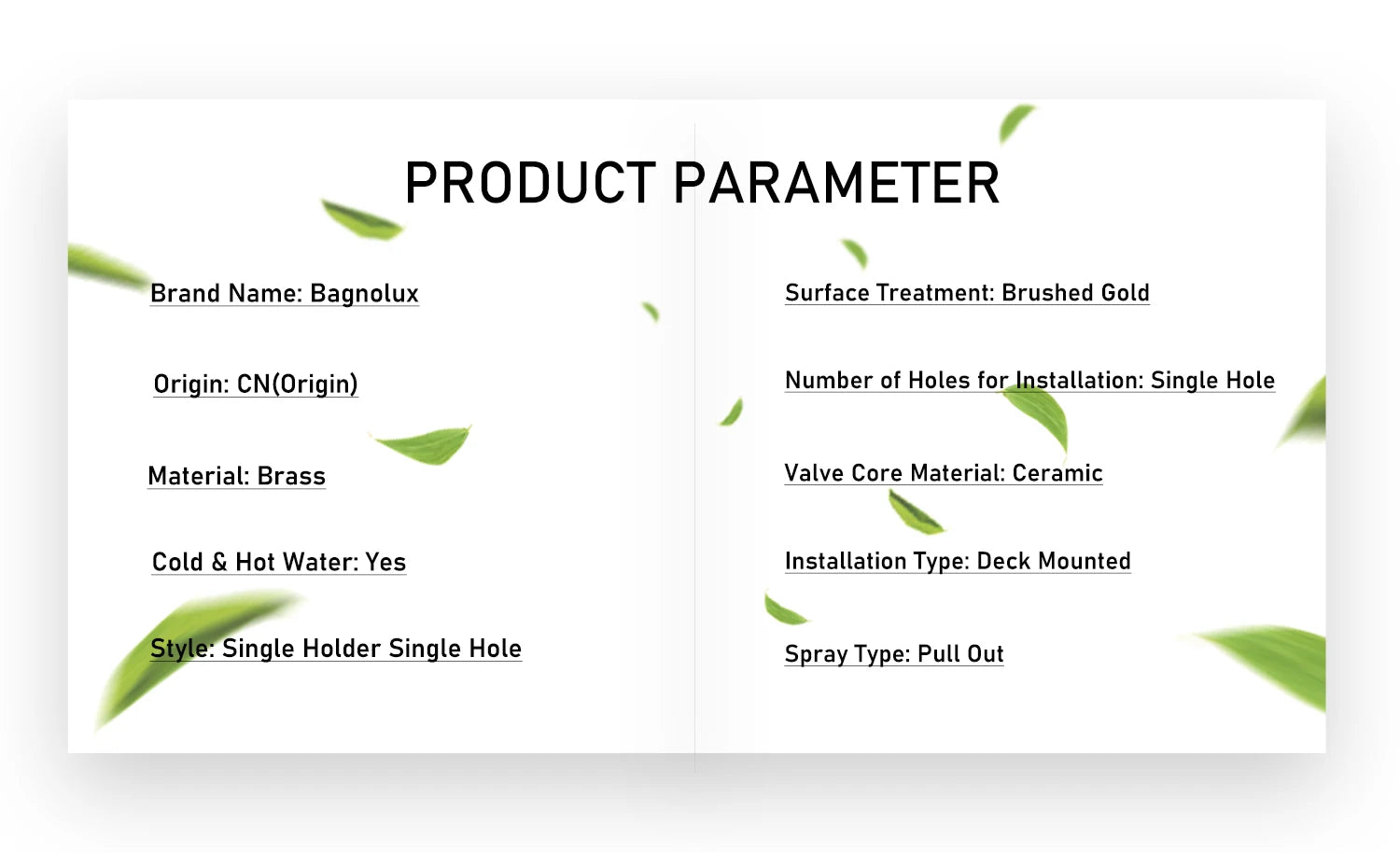 PRODUCT PARAMETER

Brand Name: Bagnolux

Origin: CN(Origin)

Material: Brass

Cold & Hot Water: Yes

Style: Single Holder Single Hole

Surface Treatment: Brushed Gold

Number of Holes for Installation: Single Hole

Valve Core Material: Ceramic

Installation Type: Deck Mounted

Spray Type: Pull Out